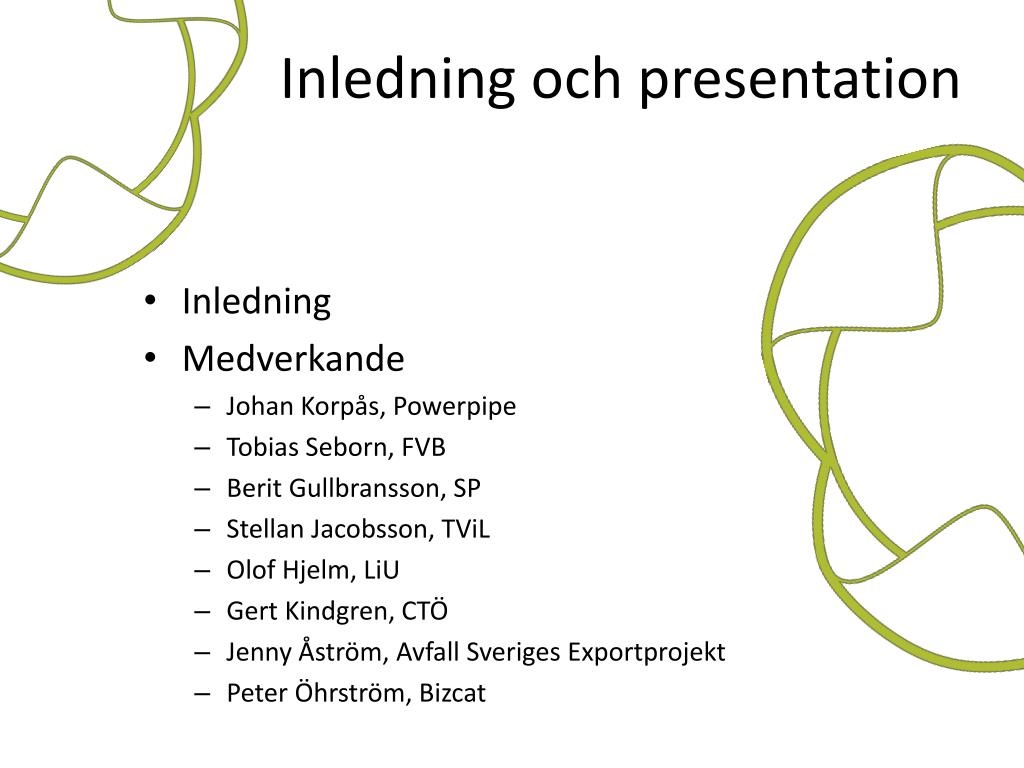 Inledning och presentation

• Inledning
• Medverkande
– Johan Korpås, Powerpipe
– Tobias Seborn, FVB
– Berit Gullbransson, SP
– Stellan Jacobsson, TViL
– Olof Hjelm, LiU
– Gert Kindgren, CTÖ
– Jenny Åström, Avfall Sveriges Exportprojekt
– Peter Öhrström, Bizcat